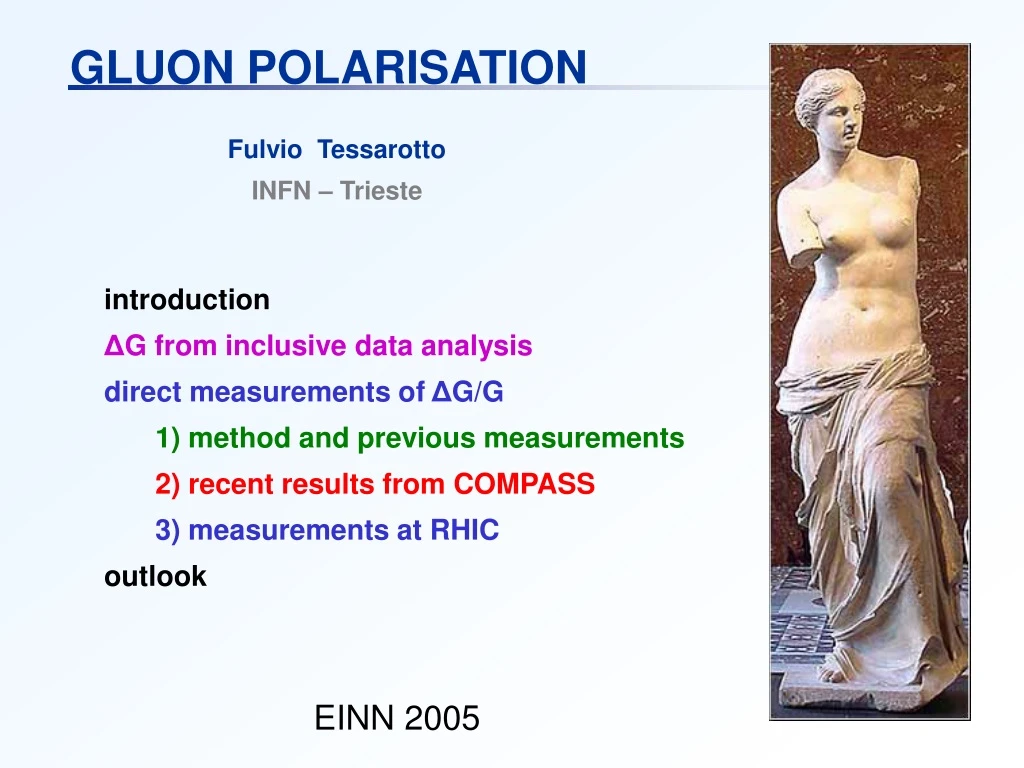 GLUON POLARISATION

Fulvio Tessarotto

INFN – Trieste

introduction

ΔG from inclusive data analysis

direct measurements of ΔG/G

1) method and previous measurements

2) recent results from COMPASS

3) measurements at RHIC

outlook

EINN 2005